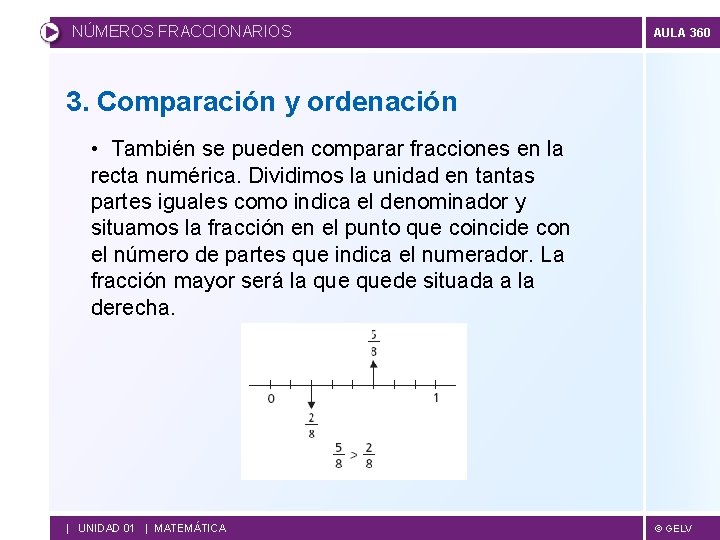 NÚMEROS FRACCIONARIOS

AULA 360

3. Comparación y ordenación

• También se pueden comparar fracciones en la recta numérica. Dividimos la unidad en tantas partes iguales como indica el denominador y situamos la fracción en el punto que coincide con el número de partes que indica el numerador. La fracción mayor será la que quede situada a la derecha.

$\frac{5}{8}$

0

1

$\frac{2}{8}$

$\frac{5}{8} > \frac{2}{8}$

| UNIDAD 01 | MATEMÁTICA

© GELV